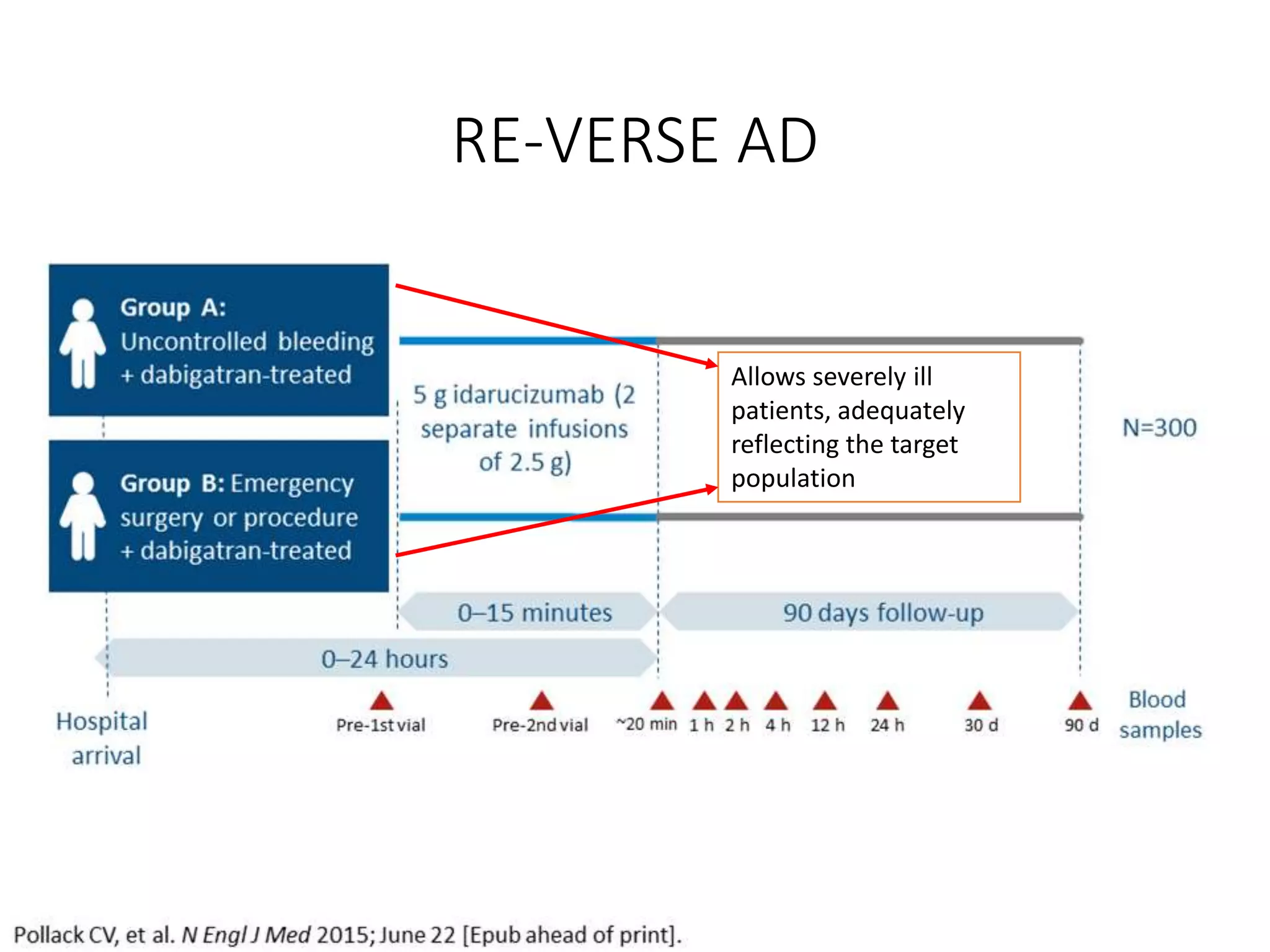 RE-VERSE AD

Group A: Uncontrolled bleeding + dabigatran-treated

Group B: Emergency surgery or procedure + dabigatran-treated

5 g idarucizumab (2 separate infusions of 2.5 g)

Allows severely ill patients, adequately reflecting the target population

N=300

0–15 minutes

90 days follow-up

0–24 hours

Hospital arrival

Pre-1st vial

Pre-2nd vial

~20 min

1 h

2 h

4 h

12 h

24 h

30 d

90 d

Blood samples

Pollack CV, et al. N Engl J Med 2015; June 22 [Epub ahead of print].